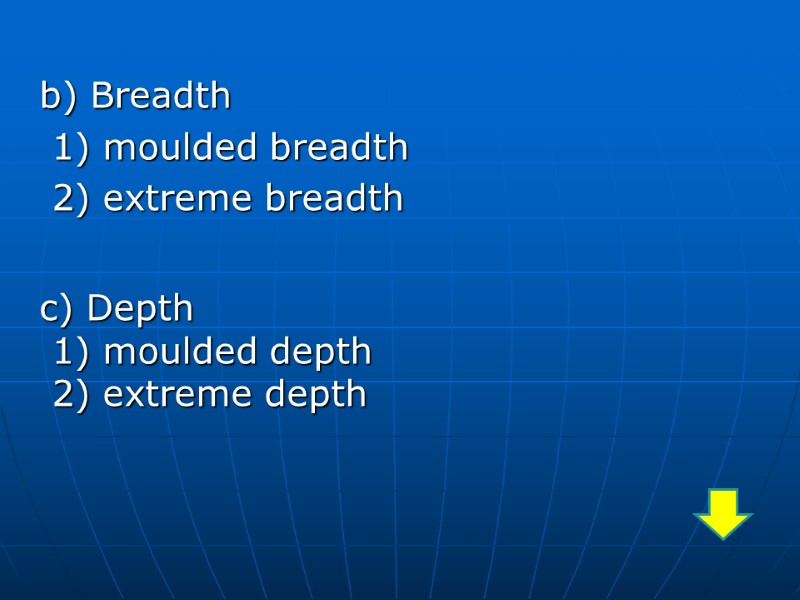 b) Breadth
1) moulded breadth
2) extreme breadth

c) Depth
1) moulded depth
2) extreme depth